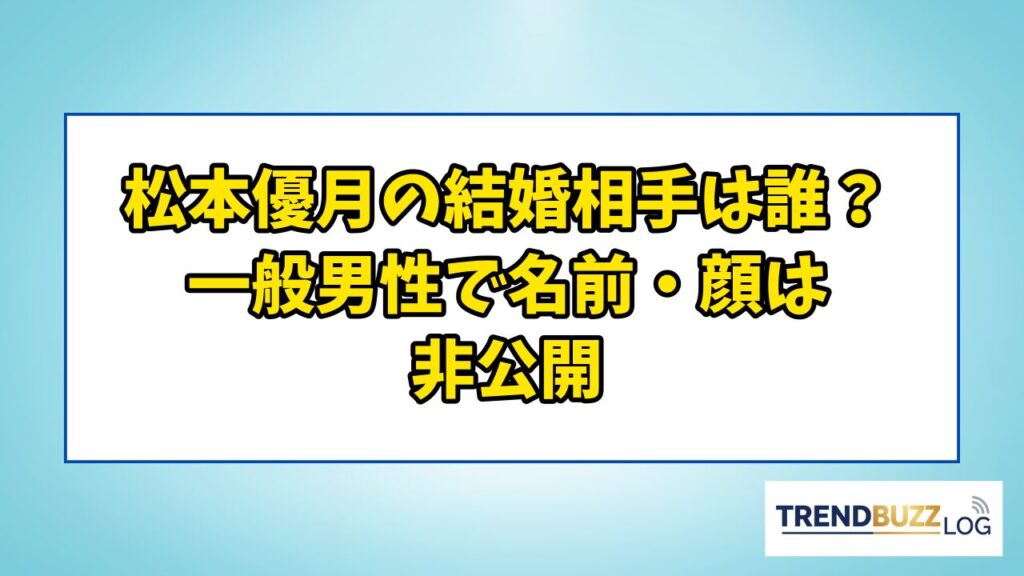 松本優月の結婚相手は誰？
一般男性で名前・顔は
非公開

TRENDBUZZ LOG